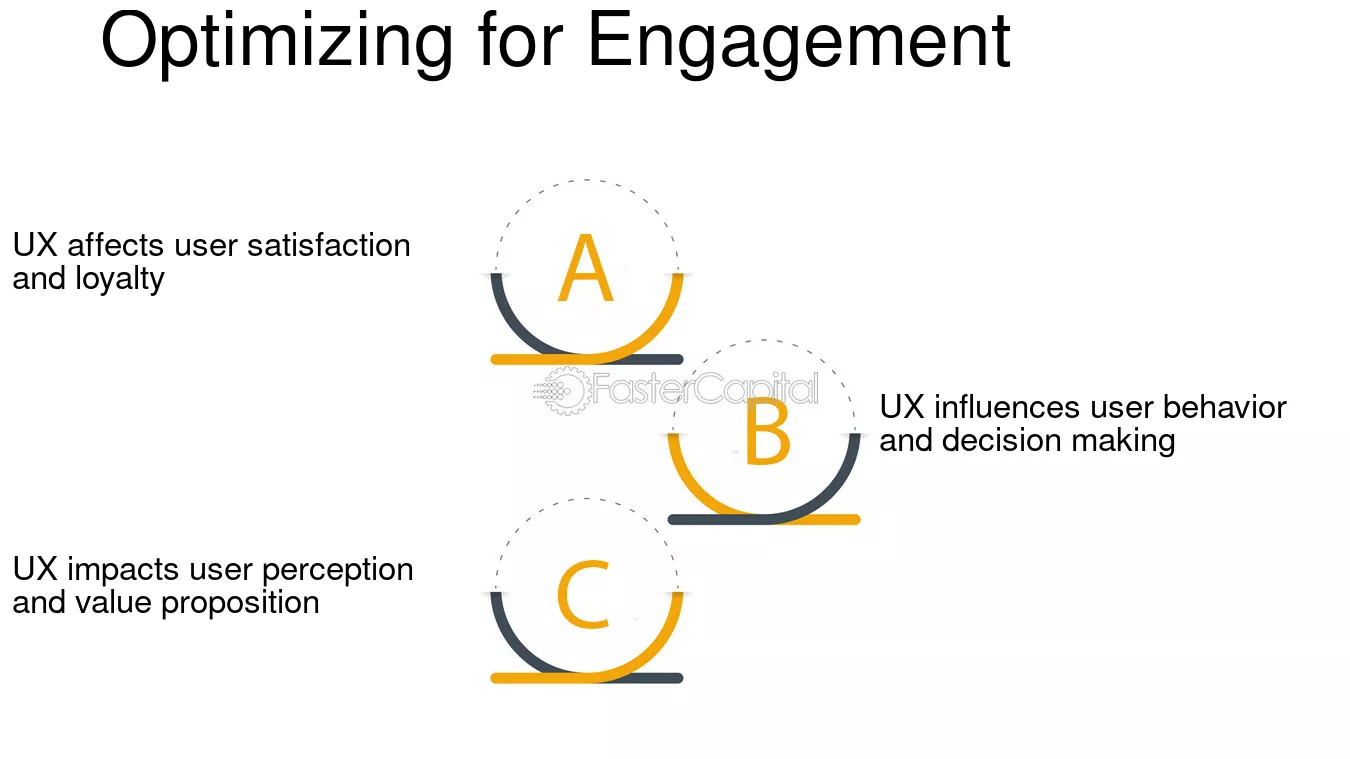 Optimizing for Engagement

UX affects user satisfaction and loyalty

A

B

UX influences user behavior and decision making

UX impacts user perception and value proposition

C

FasterCapital